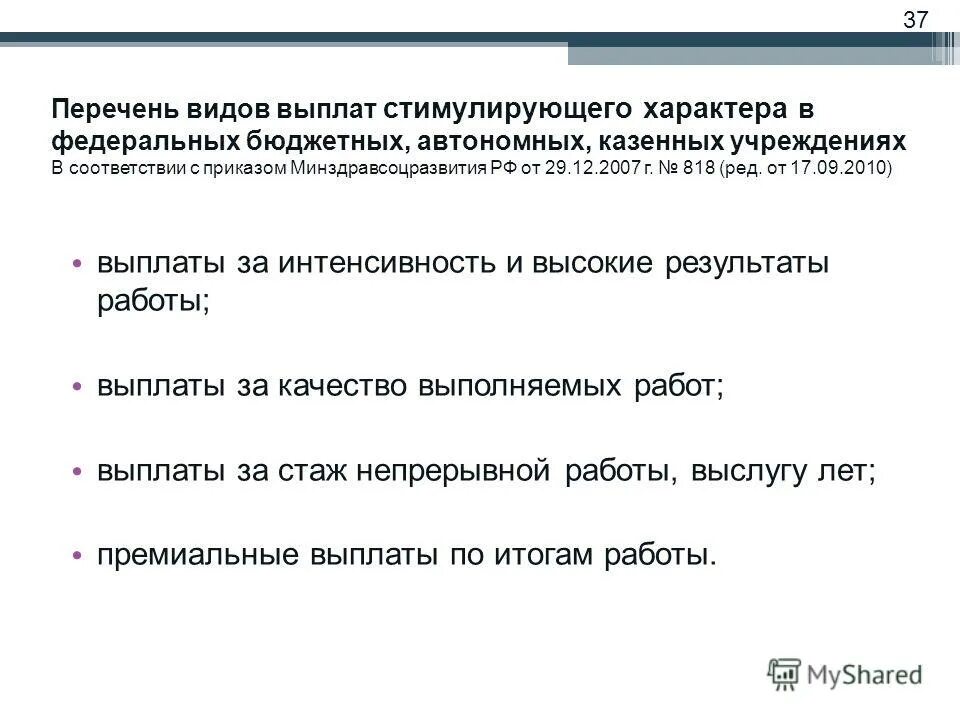 37

Перечень видов выплат стимулирующего характера в федеральных бюджетных, автономных, казенных учреждениях
В соответствии с приказом Минздравсоцразвития РФ от 29.12.2007 г. № 818 (ред. от 17.09.2010)

• выплаты за интенсивность и высокие результаты работы;

• выплаты за качество выполняемых работ;

• выплаты за стаж непрерывной работы, выслугу лет;

• премиальные выплаты по итогам работы.

MyShared